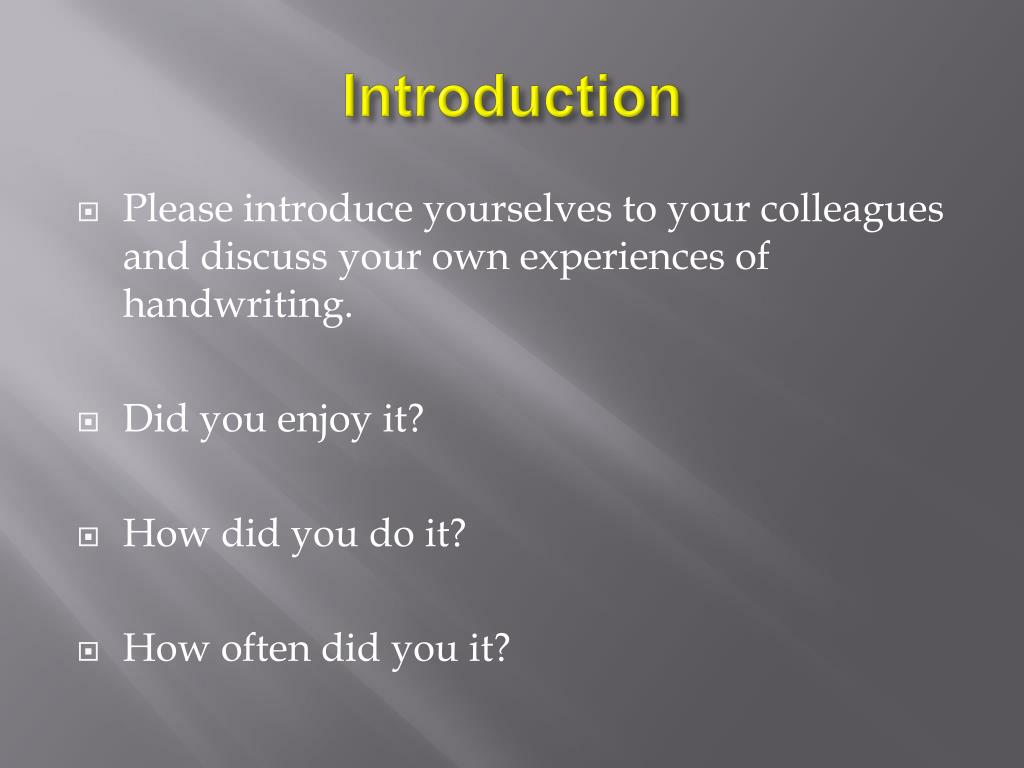 Introduction

Please introduce yourselves to your colleagues and discuss your own experiences of handwriting.

Did you enjoy it?

How did you do it?

How often did you it?